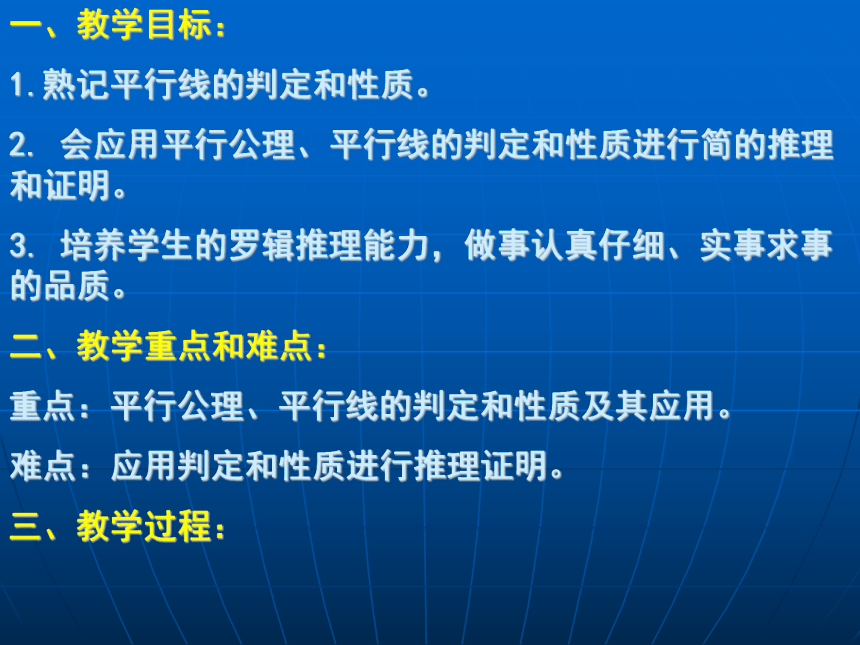 一、教学目标：

1.熟记平行线的判定和性质。

2. 会应用平行公理、平行线的判定和性质进行简的推理和证明。

3. 培养学生的罗辑推理能力，做事认真仔细、实事求事的品质。

二、教学重点和难点：

重点：平行公理、平行线的判定和性质及其应用。

难点：应用判定和性质进行推理证明。

三、教学过程：